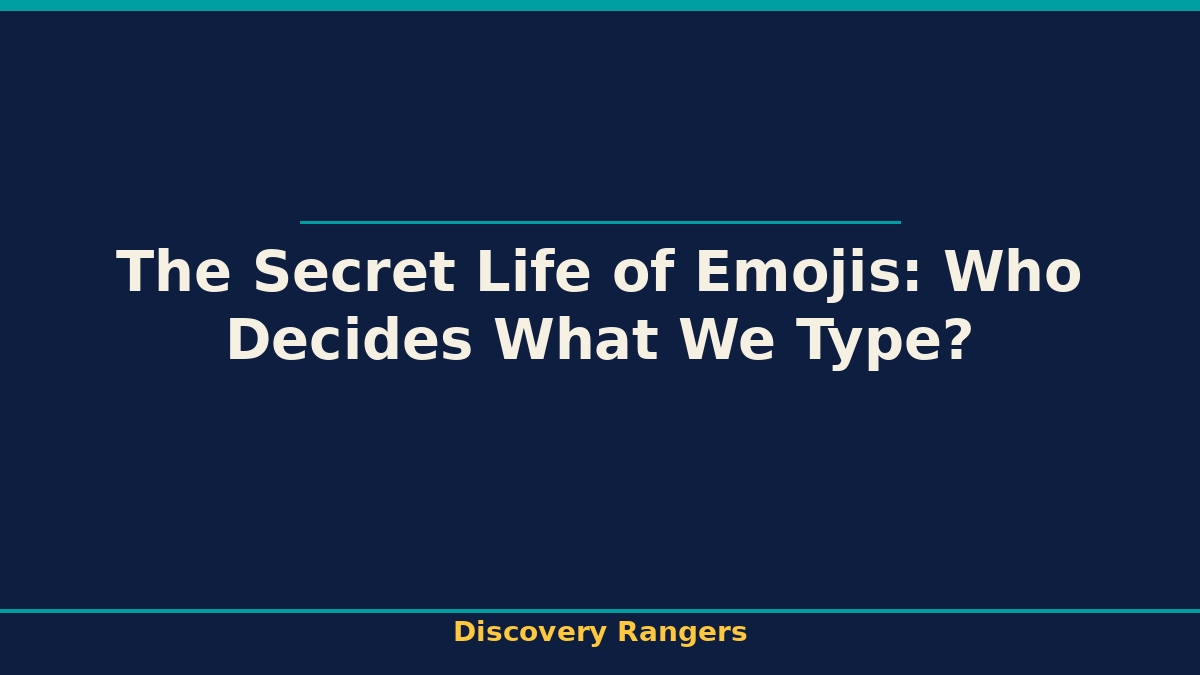 The Secret Life of Emojis: Who Decides What We Type?

Discovery Rangers